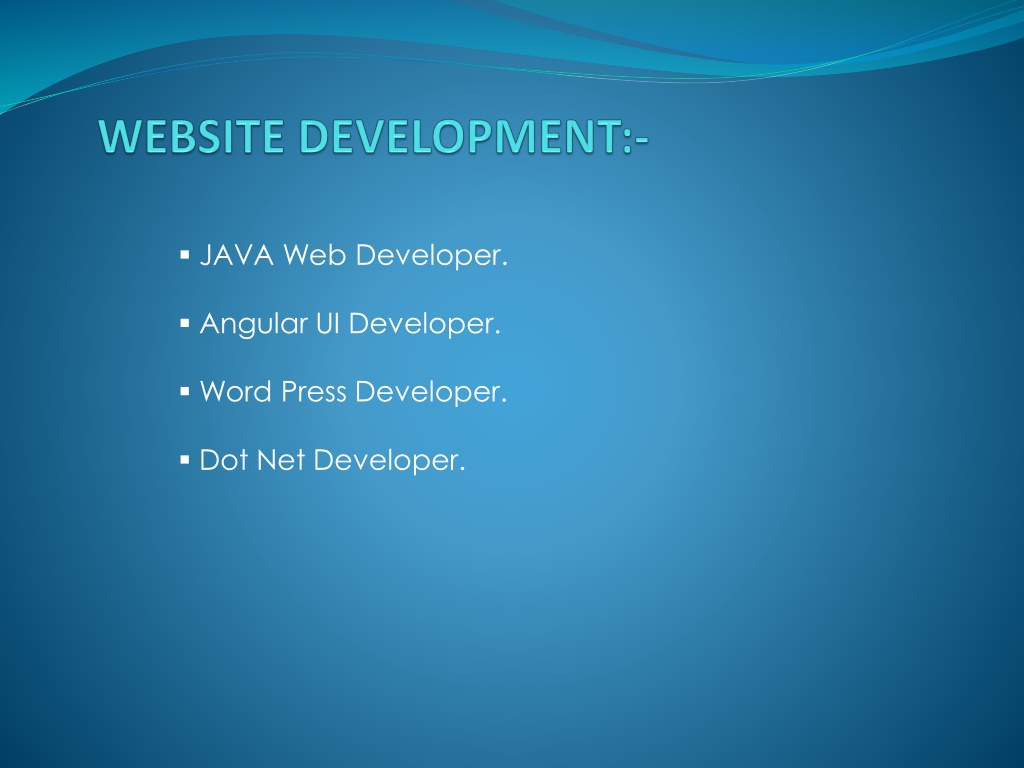 WEBSITE DEVELOPMENT:-

▪ JAVA Web Developer.

▪ Angular UI Developer.

▪ Word Press Developer.

▪ Dot Net Developer.